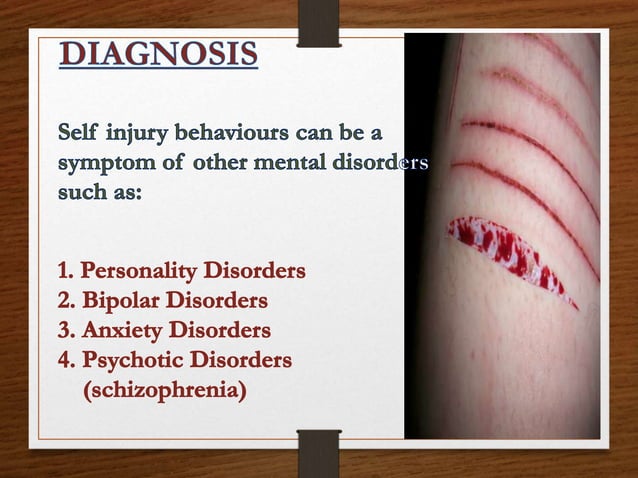 DIAGNOSIS

Self injury behaviours can be a symptom of other mental disorders such as:

1. Personality Disorders
2. Bipolar Disorders
3. Anxiety Disorders
4. Psychotic Disorders (schizophrenia)